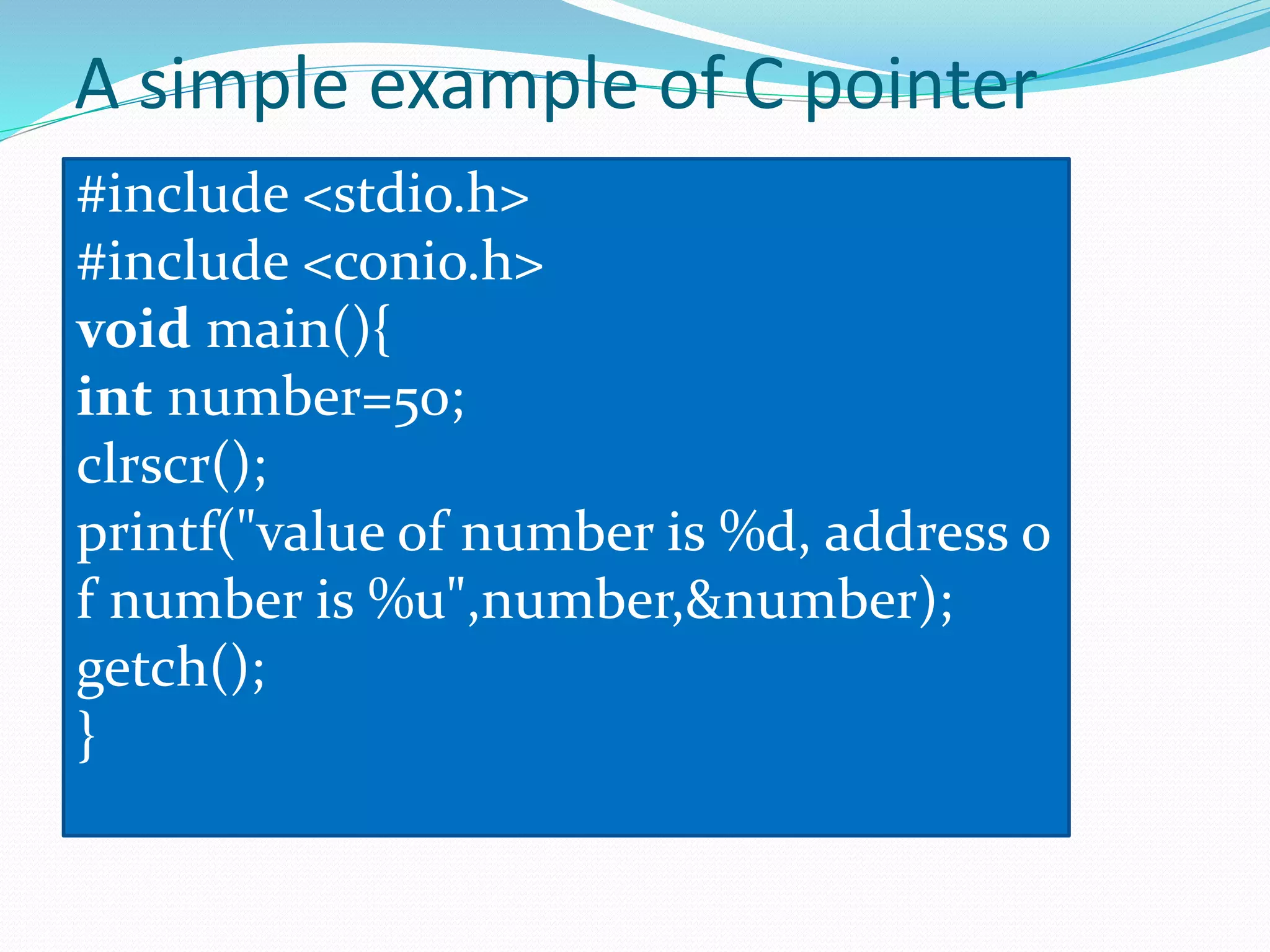 A simple example of C pointer

#include <stdio.h>
#include <conio.h>
void main(){
int number=50;
clrscr();
printf("value of number is %d, address o f number is %u",number,&number);
getch();
}